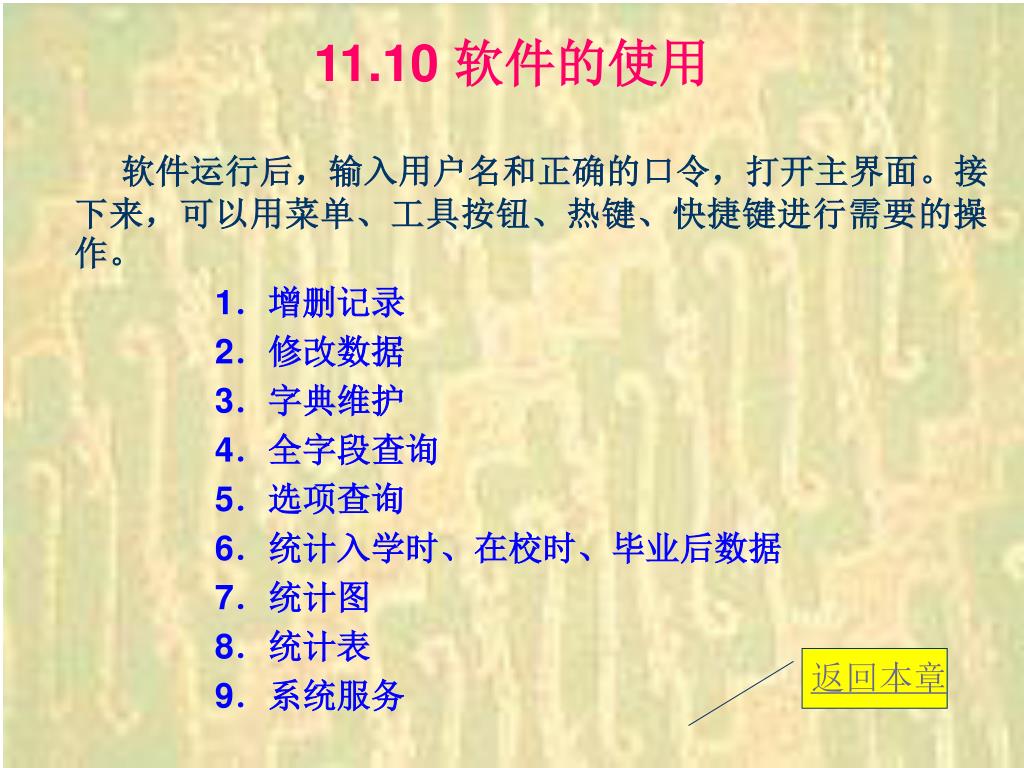 11.10 软件的使用

软件运行后，输入用户名和正确的口令，打开主界面。接下来，可以用菜单、工具按钮、热键、快捷键进行需要的操作。

1．增删记录
2．修改数据
3．字典维护
4．全字段查询
5．选项查询
6．统计入学时、在校时、毕业后数据
7．统计图
8．统计表
9．系统服务

返回本章